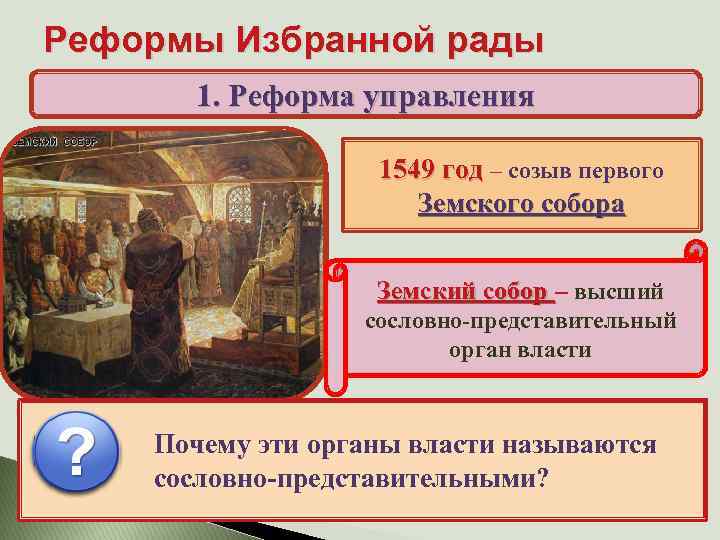 Реформы Избранной рады

1. Реформа управления

ЗЕМСКИЙ СОБОР

1549 год – созыв первого Земского собора

Земский собор – высший сословно-представительный орган власти

?

Почему эти органы власти называются сословно-представительными?